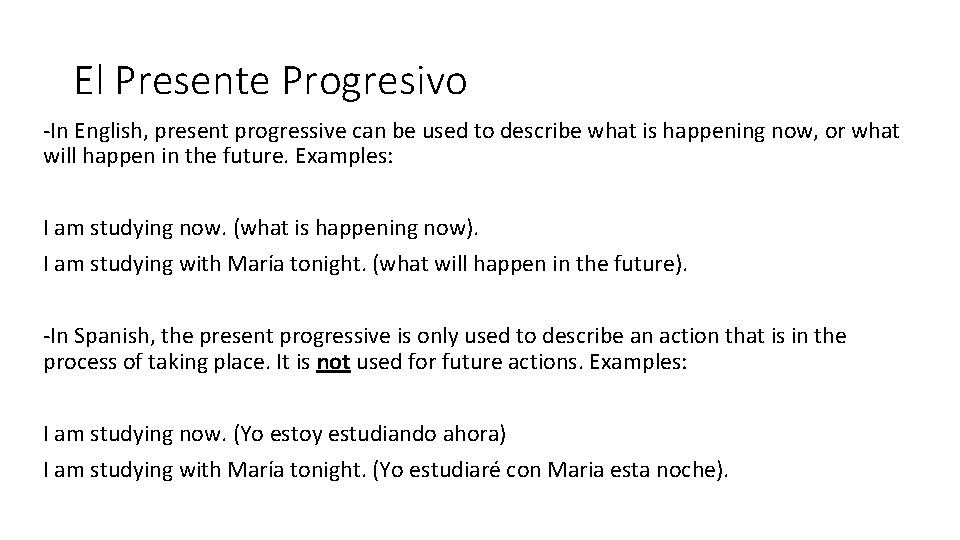 El Presente Progresivo

-In English, present progressive can be used to describe what is happening now, or what will happen in the future. Examples:

I am studying now. (what is happening now).

I am studying with María tonight. (what will happen in the future).

-In Spanish, the present progressive is only used to describe an action that is in the process of taking place. It is not used for future actions. Examples:

I am studying now. (Yo estoy estudiando ahora)

I am studying with María tonight. (Yo estudiaré con Maria esta noche).